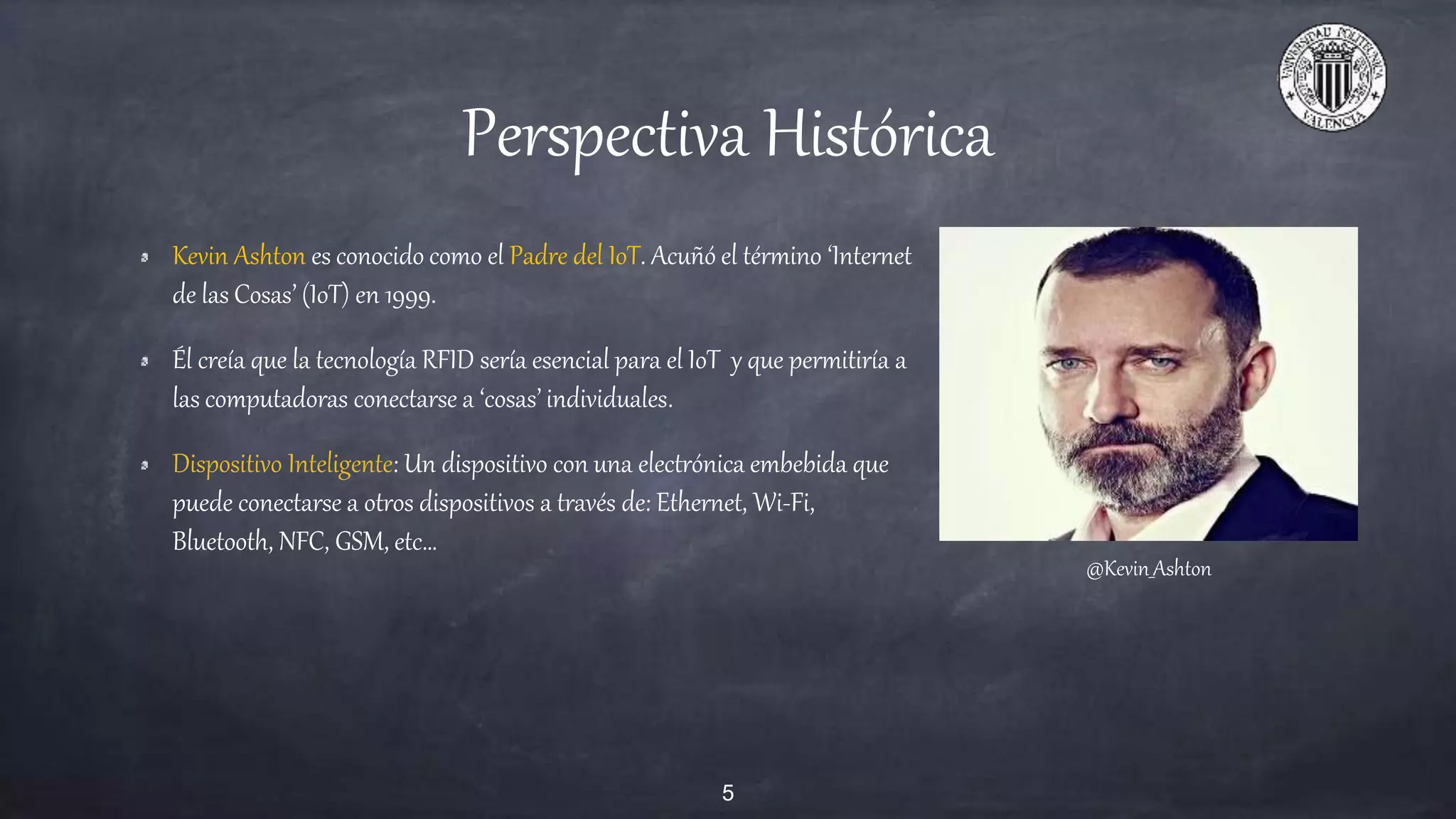 UNIVERSIDAD POLITECNICA VALENCIA

Perspectiva Histórica

Kevin Ashton es conocido como el Padre del IoT. Acuñó el término 'Internet de las Cosas' (IoT) en 1999.

Él creía que la tecnología RFID sería esencial para el IoT y que permitiría a las computadoras conectarse a 'cosas' individuales.

Dispositivo Inteligente: Un dispositivo con una electrónica embebida que puede conectarse a otros dispositivos a través de: Ethernet, Wi-Fi, Bluetooth, NFC, GSM, etc...

@Kevin_Ashton

5